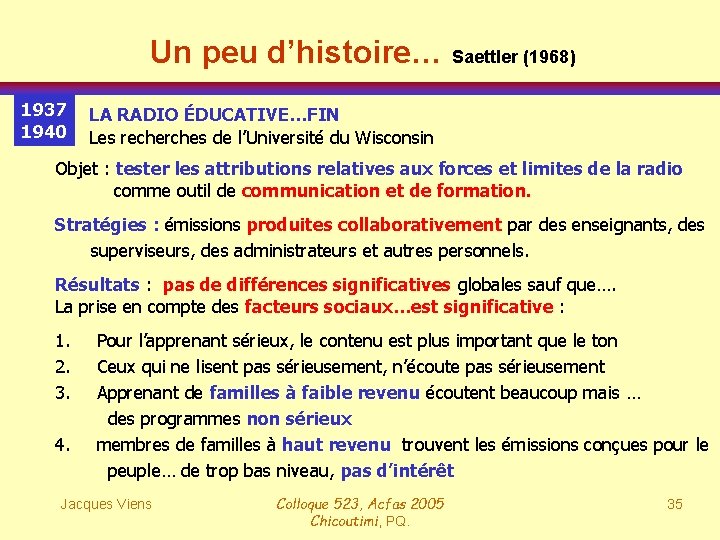 Un peu d'histoire… Saettler (1968)

1937
1940

LA RADIO ÉDUCATIVE…FIN
Les recherches de l'Université du Wisconsin

Objet : tester les attributions relatives aux forces et limites de la radio comme outil de communication et de formation.

Stratégies : émissions produites collaborativement par des enseignants, des superviseurs, des administrateurs et autres personnels.

Résultats : pas de différences significatives globales sauf que….
La prise en compte des facteurs sociaux…est significative :

1. Pour l'apprenant sérieux, le contenu est plus important que le ton
2. Ceux qui ne lisent pas sérieusement, n'écoute pas sérieusement
3. Apprenant de familles à faible revenu écoutent beaucoup mais … des programmes non sérieux
4. membres de familles à haut revenu trouvent les émissions conçues pour le peuple… de trop bas niveau, pas d'intérêt

Jacques Viens

Colloque 523, Acfas 2005
Chicoutimi, PQ.

35